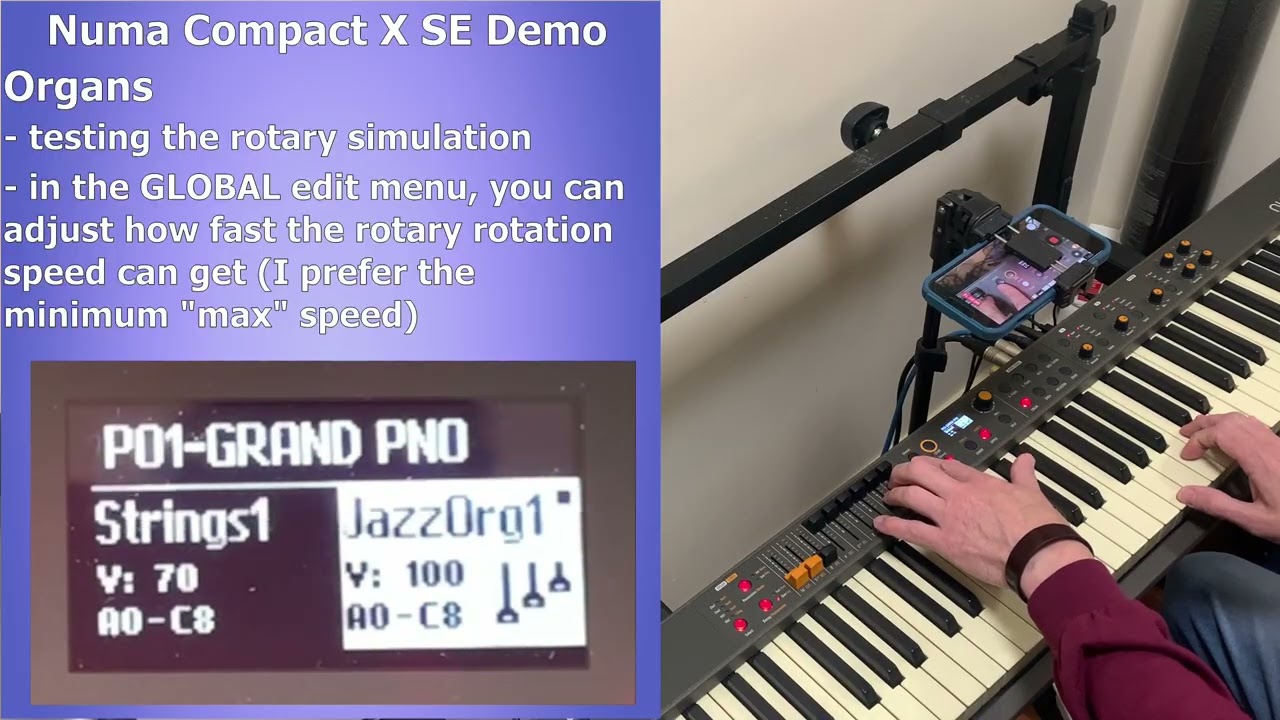 Numa Compact X SE Demo
Organs
- testing the rotary simulation
- in the GLOBAL edit menu, you can adjust how fast the rotary rotation speed can get (I prefer the minimum "max" speed)

P01-GRAND PNO
Strings1
V: 70
A0-C8
JazzOrg1
V: 100
A0-C8